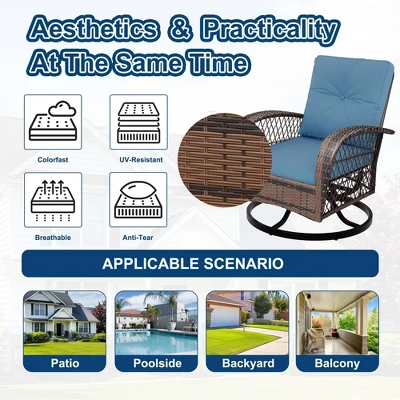 Aesthetics & Practicality
At The Same Time

Colorfast

UV-Resistant

Breathable

Anti-Tear

APPLICABLE SCENARIO

Patio

Poolside

Backyard

Balcony